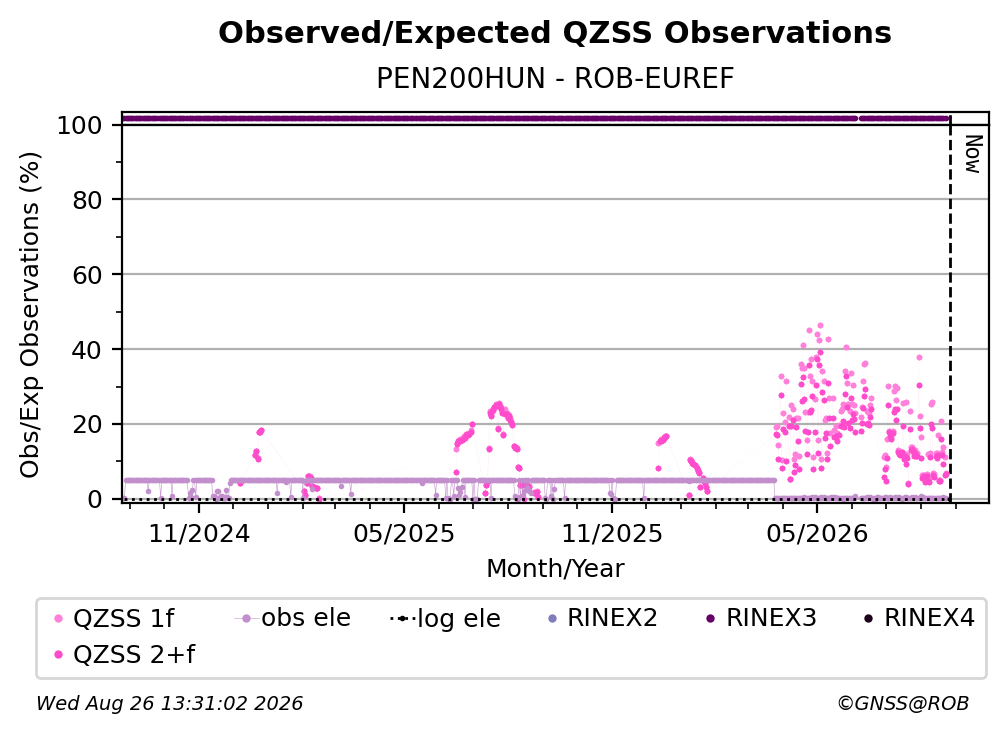 Observed/Expected QZSS Observations
PEN200HUN - ROB-EUREF

Obs/Exp Observations (%)
100
80
60
40
20
0

Now

11/2024
05/2025
11/2025
05/2026
Month/Year

QZSS 1f
obs ele
log ele
RINEX2
RINEX3
RINEX4
QZSS 2+f

Wed Aug 26 13:31:02 2026
©GNSS@ROB